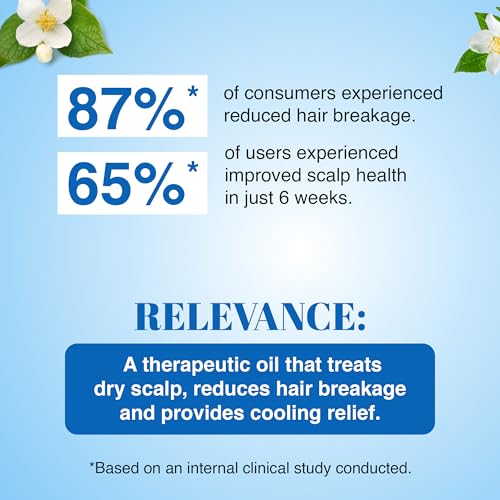 87%* of consumers experienced reduced hair breakage.

65%* of users experienced improved scalp health in just 6 weeks.

RELEVANCE:

A therapeutic oil that treats dry scalp, reduces hair breakage and provides cooling relief.

*Based on an internal clinical study conducted.